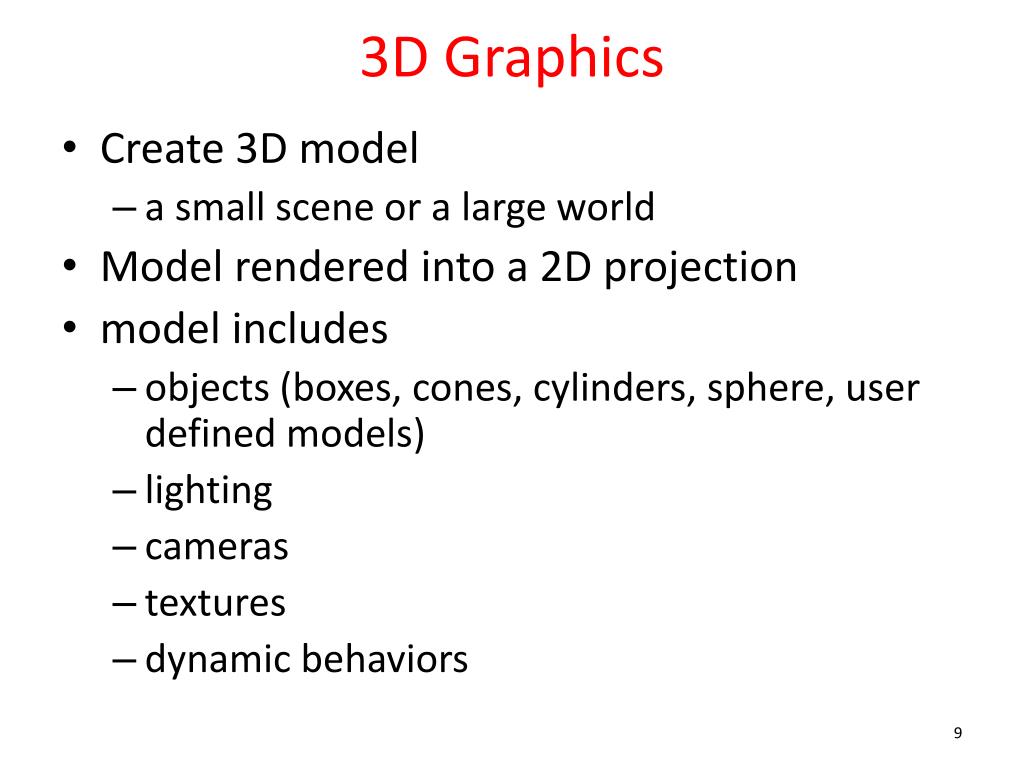 3D Graphics

• Create 3D model
– a small scene or a large world
• Model rendered into a 2D projection
• model includes
– objects (boxes, cones, cylinders, sphere, user defined models)
– lighting
– cameras
– textures
– dynamic behaviors

9